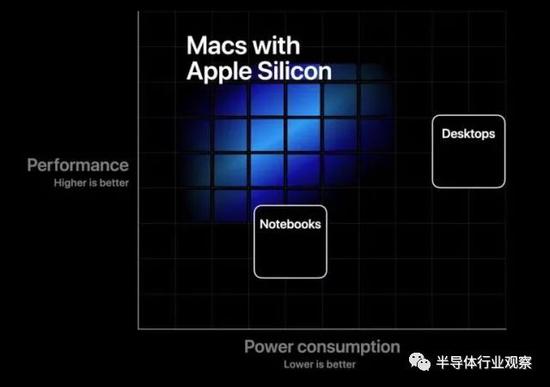 Macs with Apple Silicon

Desktops

Performance
Higher is better

Notebooks

Power consumption
Lower is better

半导体行业观察